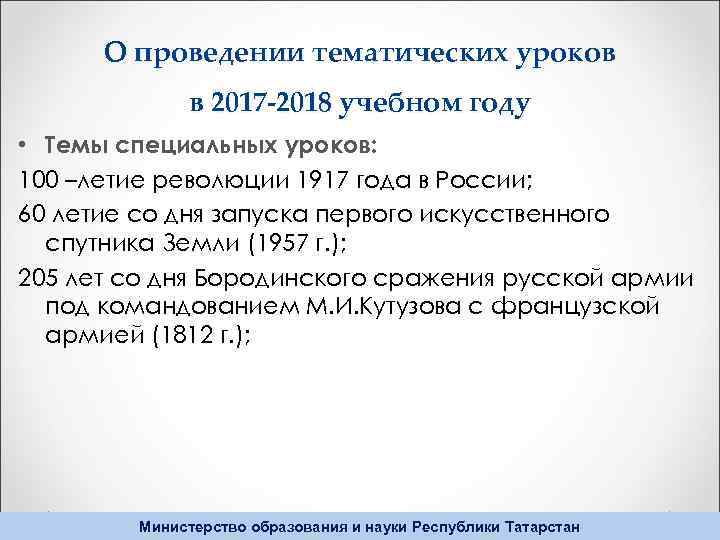 О проведении тематических уроков
в 2017-2018 учебном году

• Темы специальных уроков:

100 –летие революции 1917 года в России;

60 летие со дня запуска первого искусственного спутника Земли (1957 г.);

205 лет со дня Бородинского сражения русской армии под командованием М.И.Кутузова с французской армией (1812 г.);

Министерство образования и науки Республики Татарстан